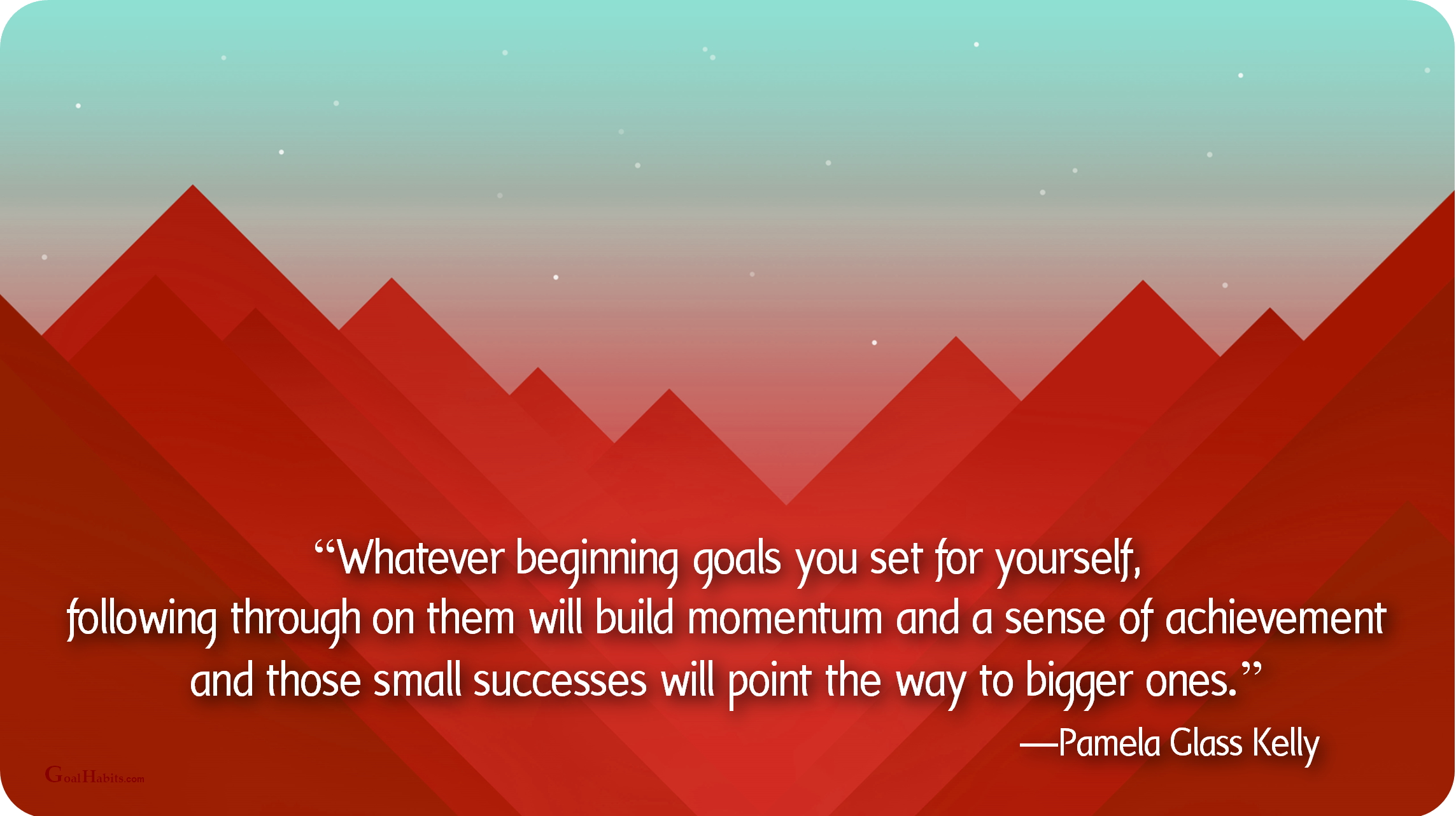 “Whatever beginning goals you set for yourself, following through on them will build momentum and a sense of achievement and those small successes will point the way to bigger ones.”

—Pamela Glass Kelly

GoalHabits.com